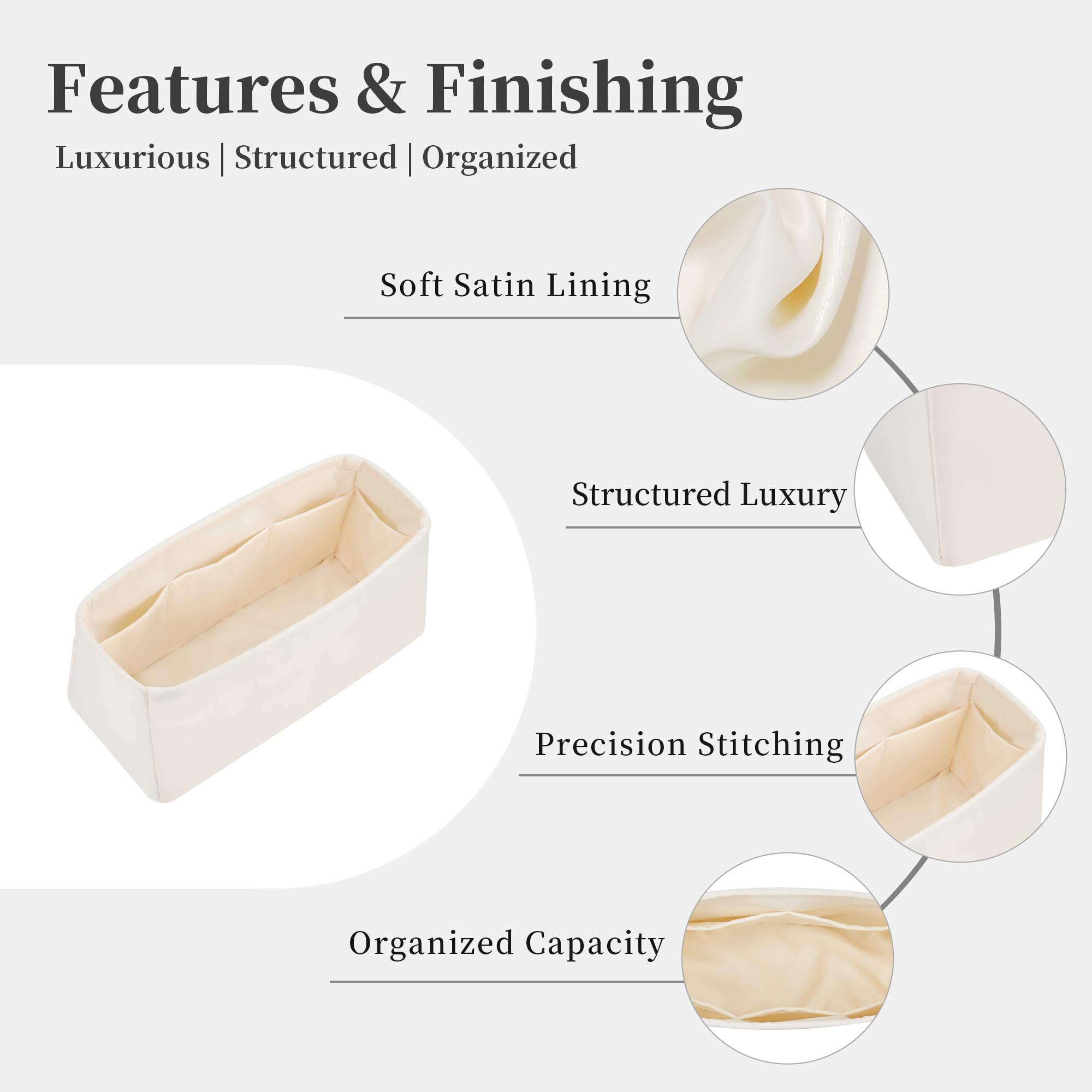 Features & Finishing

Luxurious | Structured | Organized

Soft Satin Lining

Structured Luxury

Precision Stitching

Organized Capacity